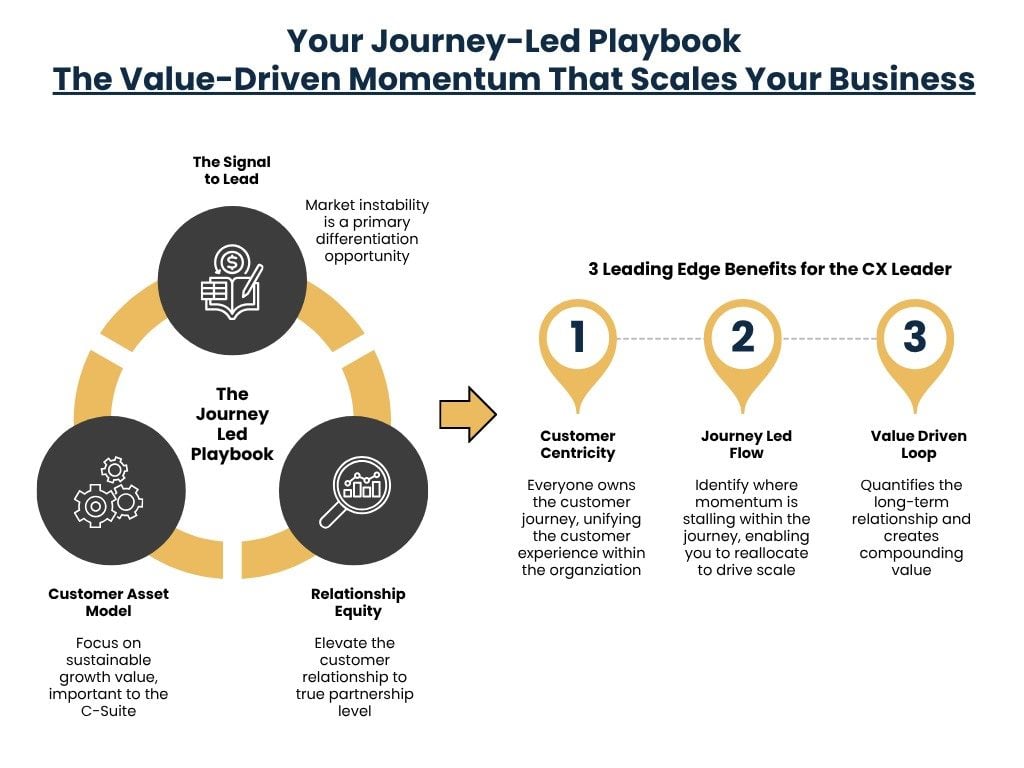 Your Journey-Led Playbook
The Value-Driven Momentum That Scales Your Business

The Signal to Lead

Market instability is a primary differentiation opportunity

The Journey Led Playbook

Customer Asset Model

Focus on sustainable growth value, important to the C-Suite

Relationship Equity

Elevate the customer relationship to true partnership level

3 Leading Edge Benefits for the CX Leader

1

Customer Centricity

Everyone owns the customer journey, unifying the customer experience within the organziation

2

Journey Led Flow

Identify where momentum is stalling within the journey, enabling you to reallocate to drive scale

3

Value Driven Loop

Quantifies the long-term relationship and creates compounding value